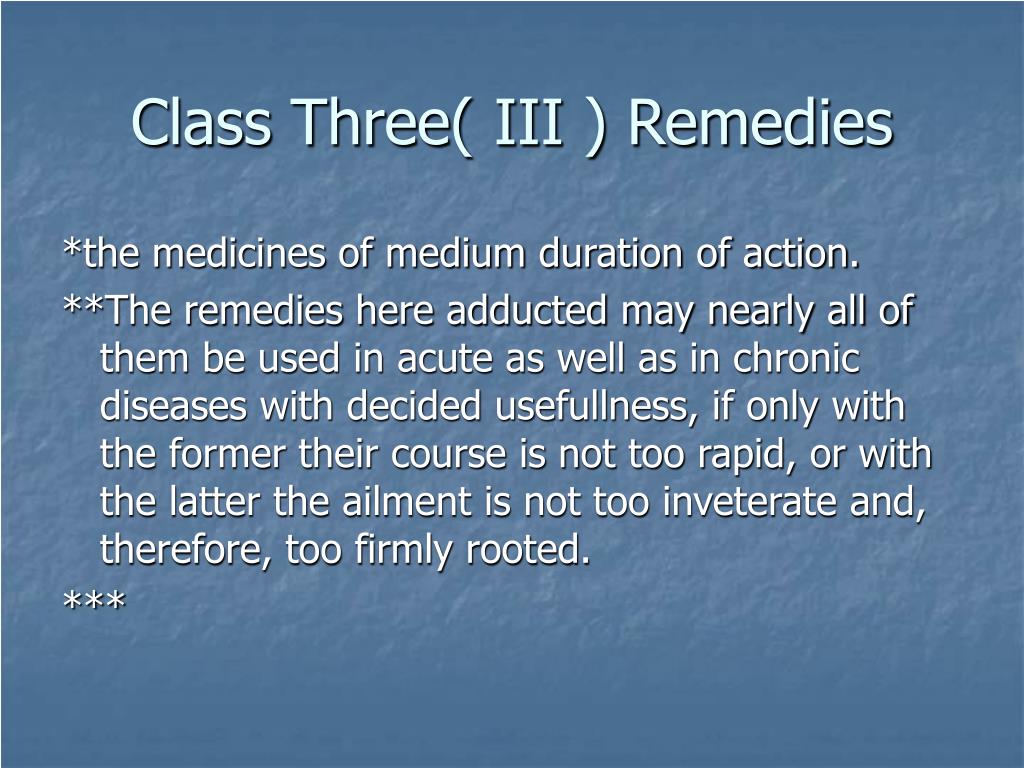 Class Three( III ) Remedies

*the medicines of medium duration of action.

**The remedies here adducted may nearly all of them be used in acute as well as in chronic diseases with decided usefullness, if only with the former their course is not too rapid, or with the latter the ailment is not too inveterate and, therefore, too firmly rooted.

***